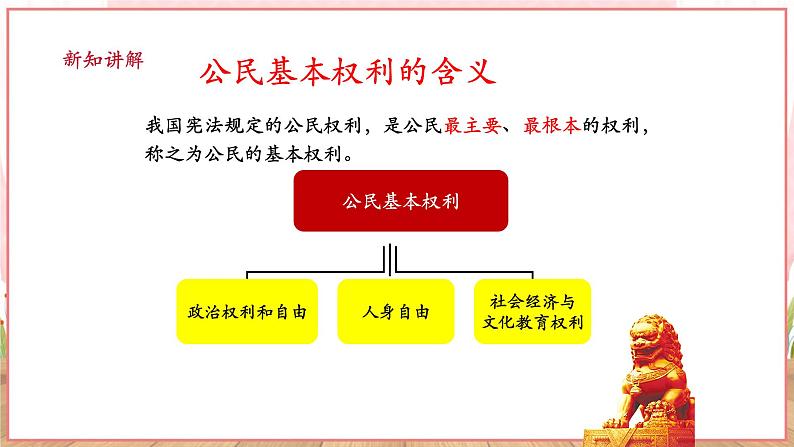 新知讲解

公民基本权利的含义

我国宪法规定的公民权利，是公民最主要、最根本的权利，称之为公民的基本权利。

公民基本权利

政治权利和自由

人身自由

社会经济与文化教育权利